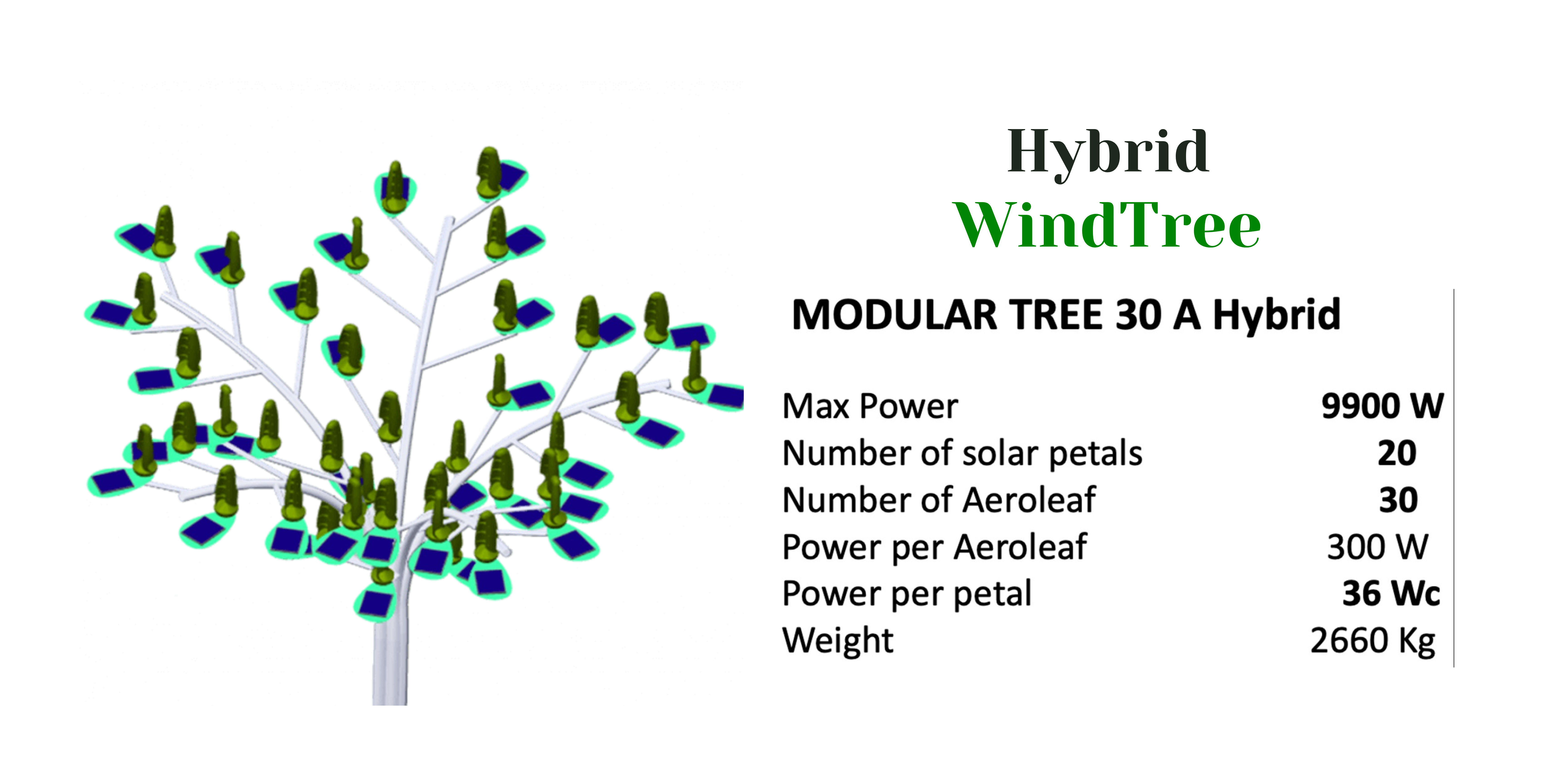 Hybrid
WindTree

MODULAR TREE 30 A Hybrid

| | |
|---|---|
| Max Power | 9900 W |
| Number of solar petals | 20 |
| Number of Aeroleaf | 30 |
| Power per Aeroleaf | 300 W |
| Power per petal | 36 Wc |
| Weight | 2660 Kg |